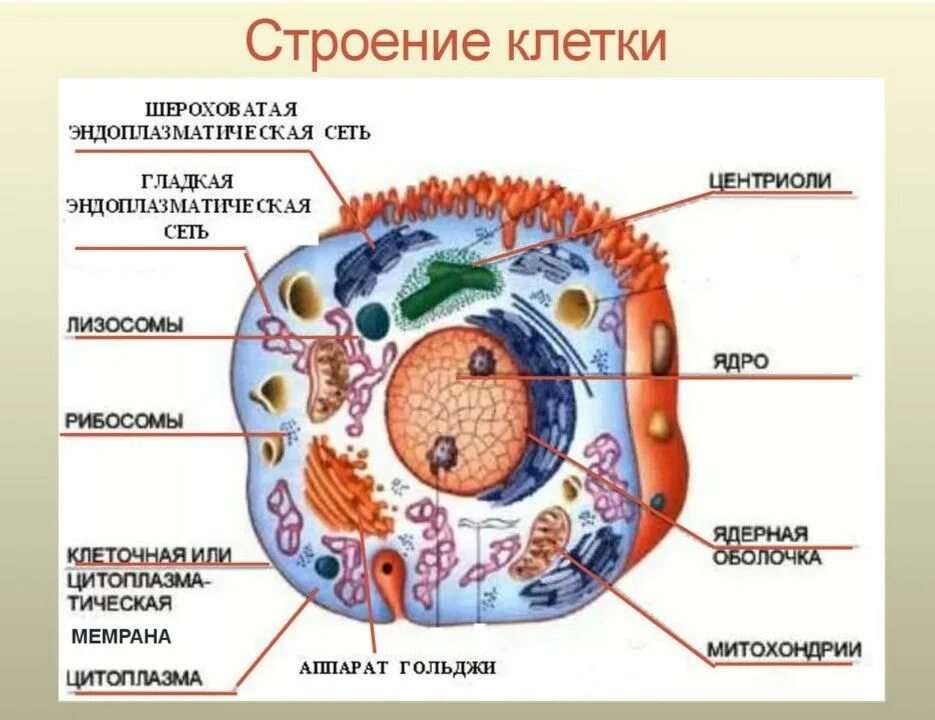 Строение клетки

ШЕРОХОВАТАЯ ЭНДОПЛАЗМАТИЧЕСКАЯ СЕТЬ

ГЛАДКАЯ ЭНДОПЛАЗМАТИЧЕСКАЯ СЕТЬ

ЛИЗОСОМЫ

РИБОСОМЫ

КЛЕТОЧНАЯ ИЛИ ЦИТОПЛАЗМАТИЧЕСКАЯ

МЕМРАНА

ЦИТОПЛАЗМА

АППАРАТ ГОЛЬДЖИ

ЦЕНТРИОЛИ

ЯДРО

ЯДЕРНАЯ ОБОЛОЧКА

МИТОХОНДРИИ